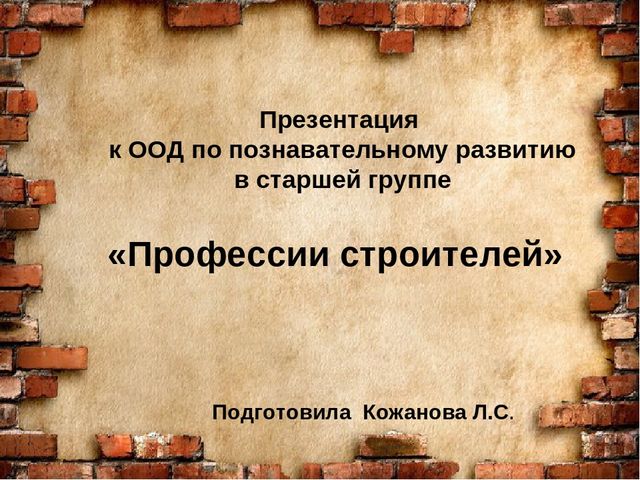 Презентация
к ООД по познавательному развитию
в старшей группе

«Профессии строителей»

Подготовила Кожанова Л.С.